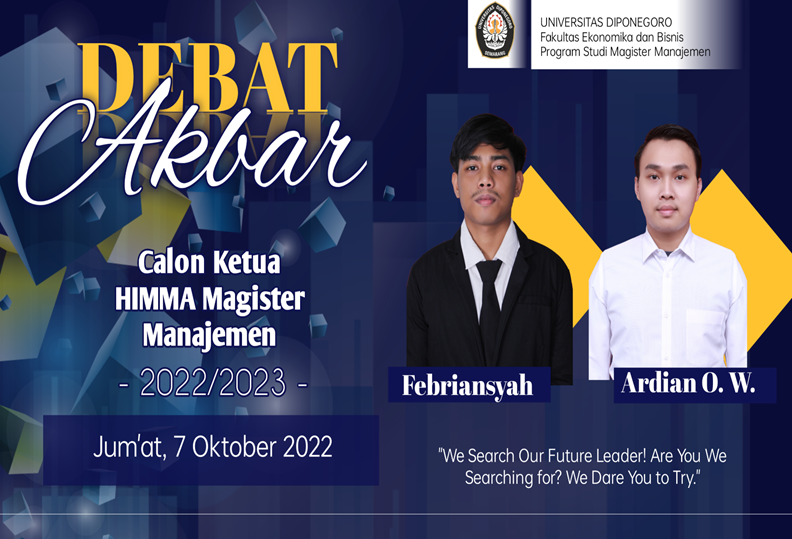 UNIVERSITAS DIPONEGORO
Fakultas Ekonomika dan Bisnis
Program Studi Magister Manajemen

DEBAT
Akbar

Calon Ketua HIMMA Magister Manajemen

- 2022/2023 -

Jum'at, 7 Oktober 2022

Febriansyah

Ardian O. W.

"We Search Our Future Leader! Are You We Searching for? We Dare You to Try."